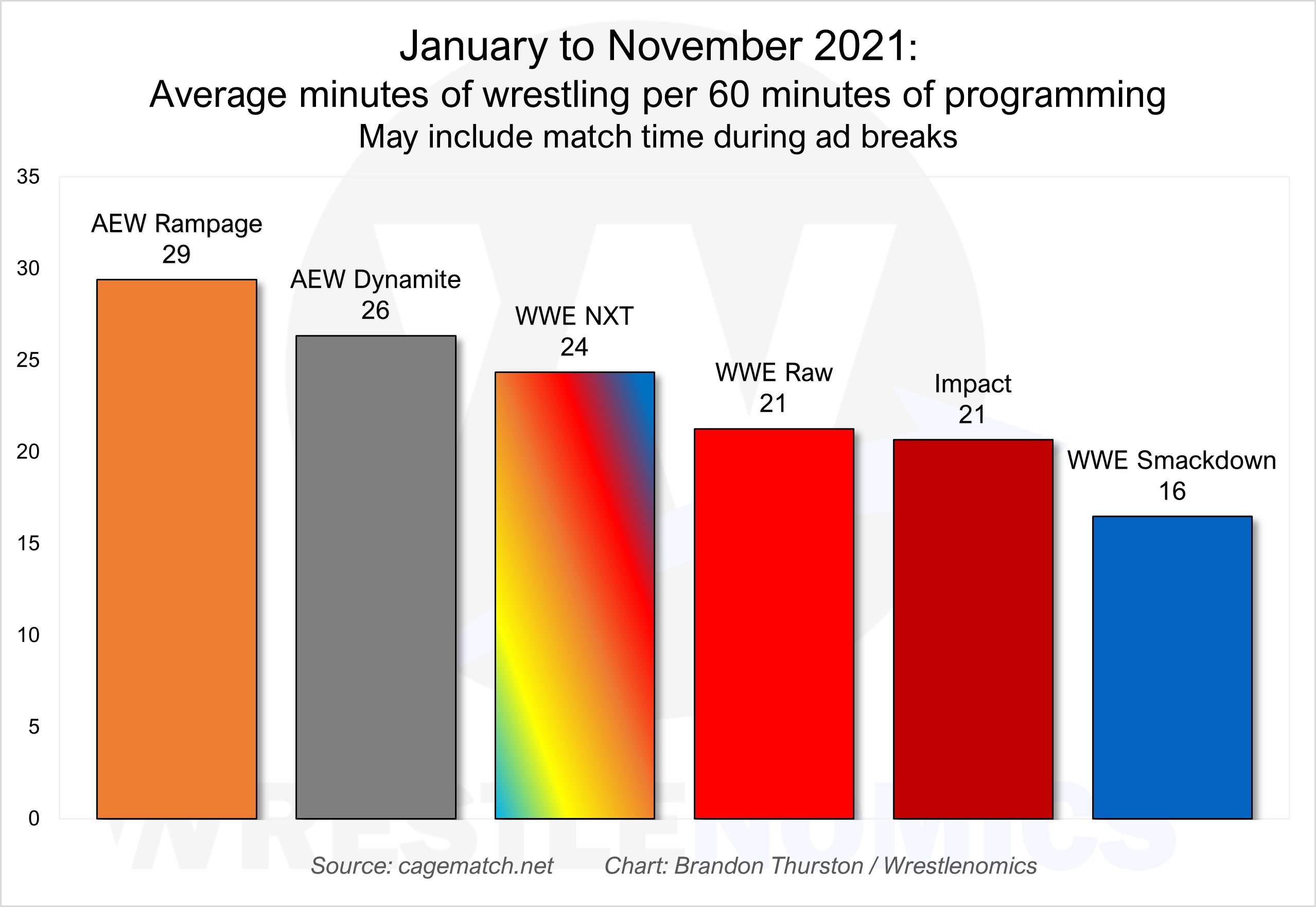 January to November 2021:
Average minutes of wrestling per 60 minutes of programming
May include match time during ad breaks

35
30
25
20
15
10
5
0

AEW Rampage
29

AEW Dynamite
26

WWE NXT
24

WWE Raw
21

Impact
21

WWE Smackdown
16

WRESTLENOMICS

Source: cagematch.net Chart: Brandon Thurston / Wrestlenomics